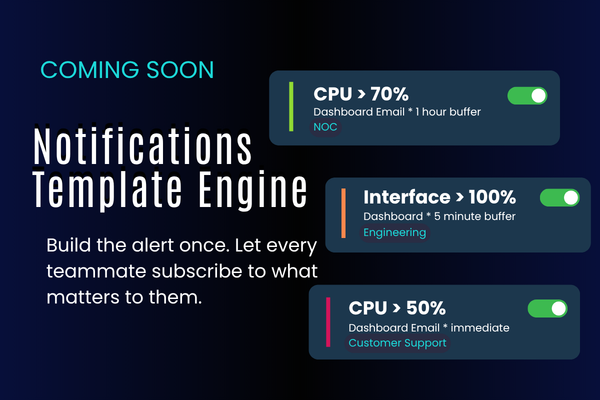 COMING SOON

Notifications Template Engine

Build the alert once. Let every teammate subscribe to what matters to them.

CPU > 70%
Dashboard Email * 1 hour buffer
NOC

Interface > 100%
Dashboard * 5 minute buffer
Engineering

CPU > 50%
Dashboard Email * immediate
Customer Support